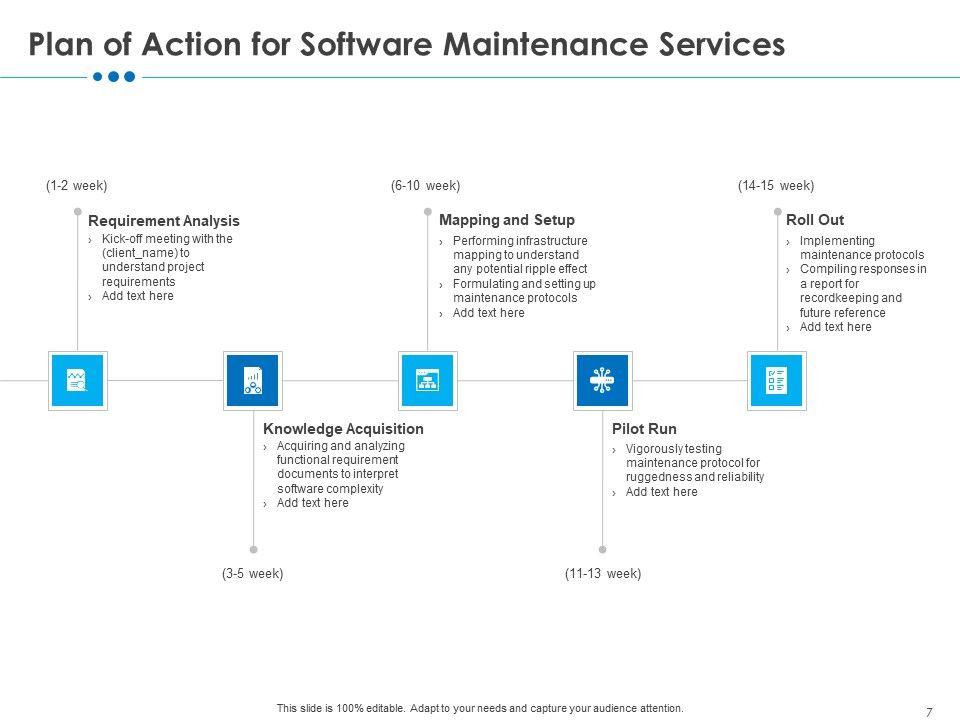 Plan of Action for Software Maintenance Services

(1-2 week)

Requirement Analysis
› Kick-off meeting with the (client_name) to understand project requirements
› Add text here

(6-10 week)

Mapping and Setup
› Performing infrastructure mapping to understand any potential ripple effect
› Formulating and setting up maintenance protocols
› Add text here

(14-15 week)

Roll Out
› Implementing maintenance protocols
› Compiling responses in a report for recordkeeping and future reference
› Add text here

Knowledge Acquisition
› Acquiring and analyzing functional requirement documents to interpret software complexity
› Add text here

(3-5 week)

Pilot Run
› Vigorously testing maintenance protocol for ruggedness and reliability
› Add text here

(11-13 week)

This slide is 100% editable. Adapt to your needs and capture your audience attention.

7